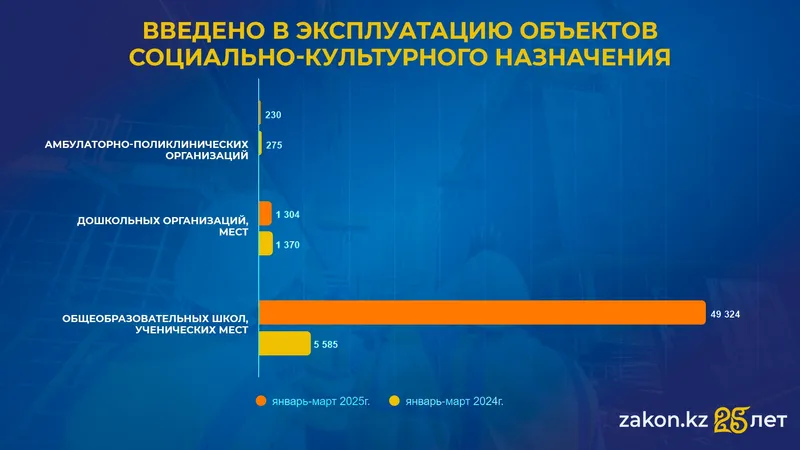 ВВЕДЕНО В ЭКСПЛУАТАЦИЮ ОБЪЕКТОВ СОЦИАЛЬНО-КУЛЬТУРНОГО НАЗНАЧЕНИЯ

АМБУЛАТОРНО-ПОЛИКЛИНИЧЕСКИХ ОРГАНИЗАЦИЙ

230

275

ДОШКОЛЬНЫХ ОРГАНИЗАЦИЙ, МЕСТ

1 304

1 370

ОБЩЕОБРАЗОВАТЕЛЬНЫХ ШКОЛ, УЧЕНИЧЕСКИХ МЕСТ

49 324

5 585

январь-март 2025г.

январь-март 2024г.

zakon.kz 25 лет